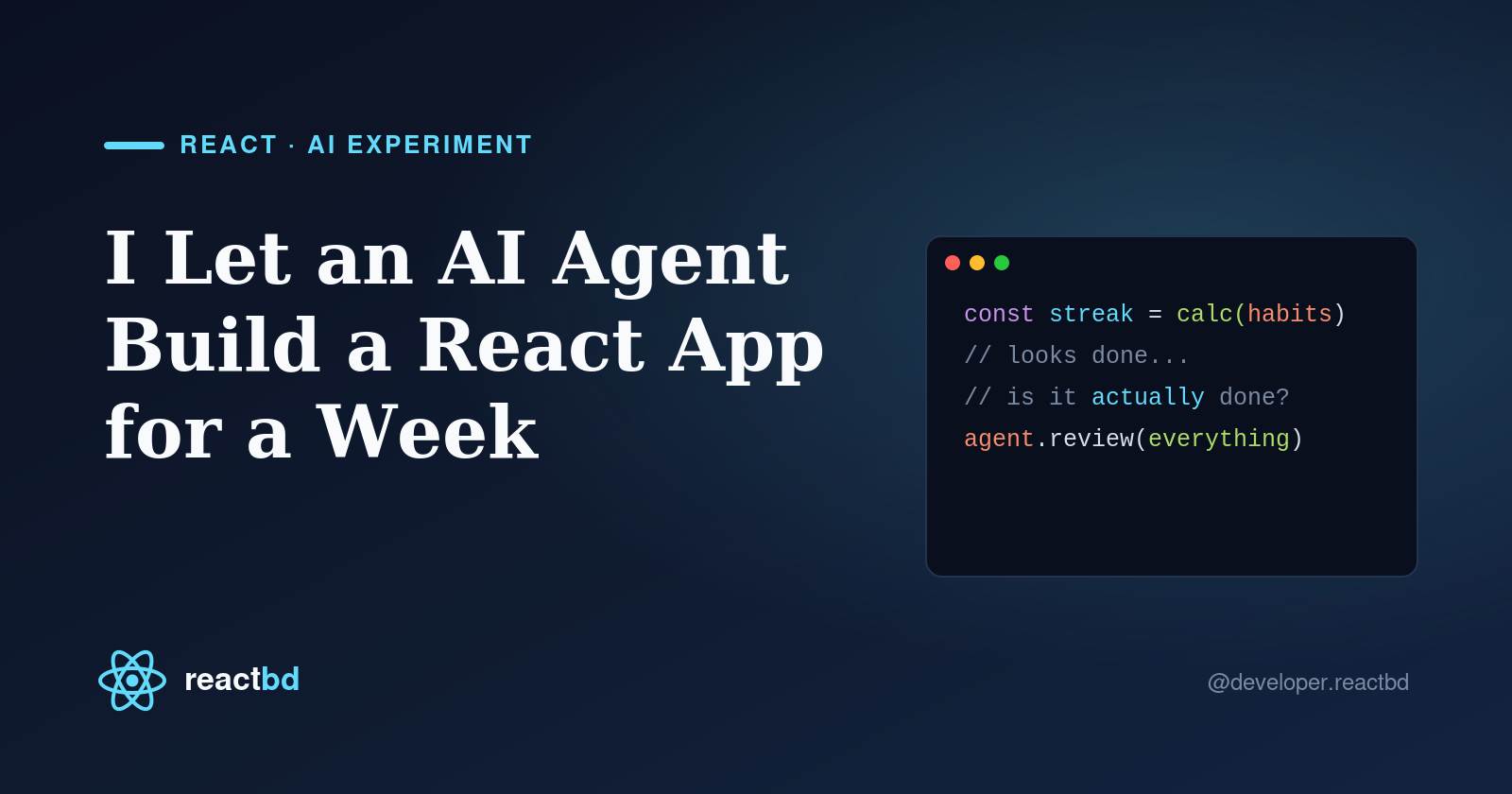 REACT · AI EXPERIMENT

I Let an AI Agent Build a React App for a Week

const streak = calc(habits)
// looks done...
// is it actually done?
agent.review(everything)

reactbd

@developer.reactbd